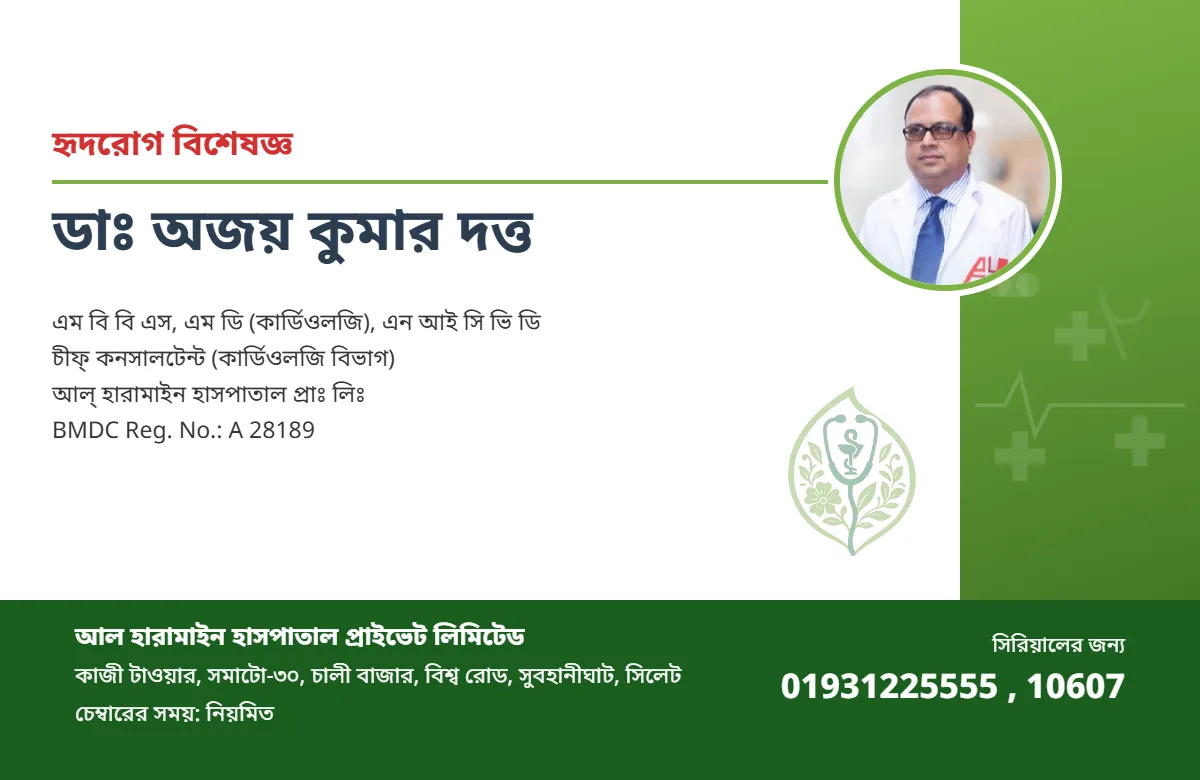 হৃদরোগ বিশেষজ্ঞ

ডাঃ অজয় কুমার দত্ত

এম বি বি এস, এম ডি (কার্ডিওলজি), এন আই সি ভি ডি
চীফ্ কনসালটেন্ট (কার্ডিওলজি বিভাগ)
আল্ হারামাইন হাসপাতাল প্রাঃ লিঃ
BMDC Reg. No.: A 28189

আল হারামাইন হাসপাতাল প্রাইভেট লিমিটেড
কাজী টাওয়ার, সমাটো-৩০, চালী বাজার, বিশ্ব রোড, সুবহানীঘাট, সিলেট
চেম্বারের সময়: নিয়মিত

সিরিয়ালের জন্য
01931225555 , 10607